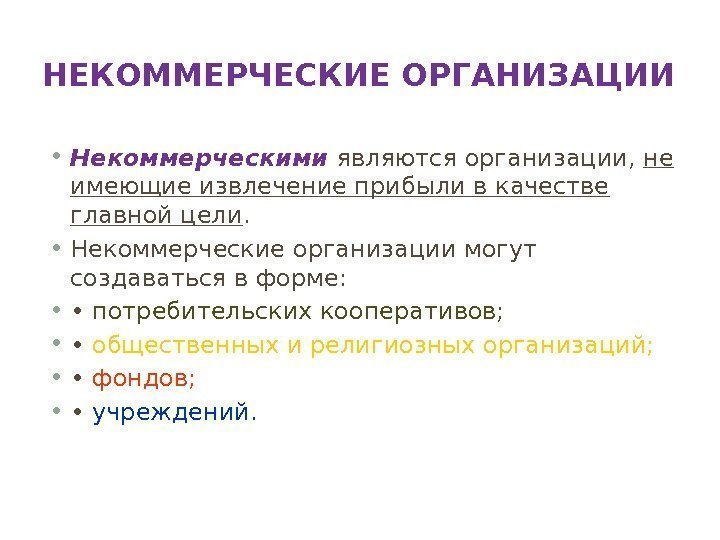 НЕКОММЕРЧЕСКИЕ ОРГАНИЗАЦИИ

• Некоммерческими являются организации, не имеющие извлечение прибыли в качестве главной цели.
• Некоммерческие организации могут создаваться в форме:
• • потребительских кооперативов;
• • общественных и религиозных организаций;
• • фондов;
• • учреждений.